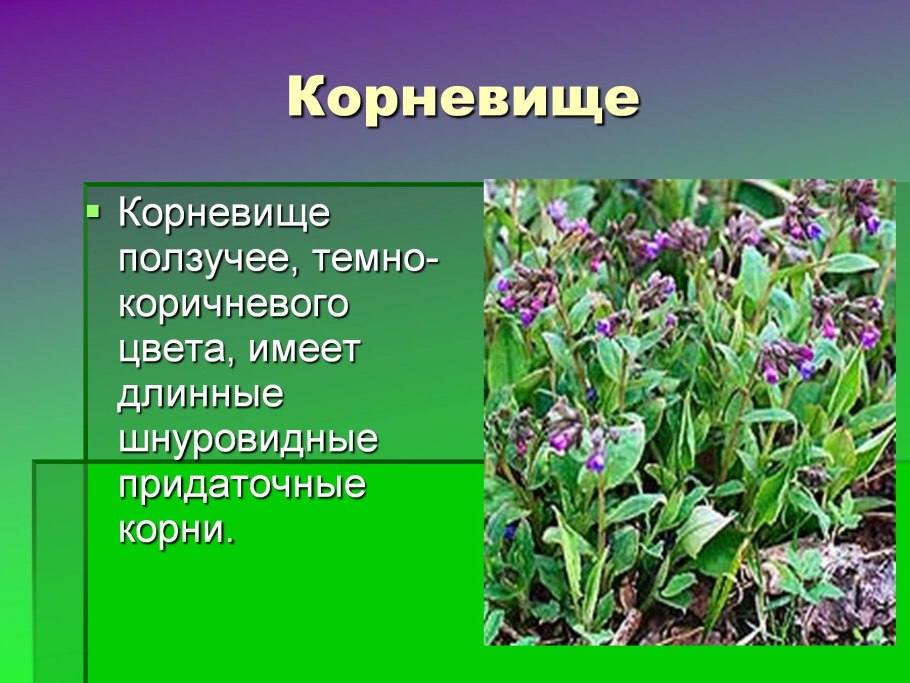 Корневище

Корневище ползучее, темно-коричневого цвета, имеет длинные шнуровидные придаточные корни.